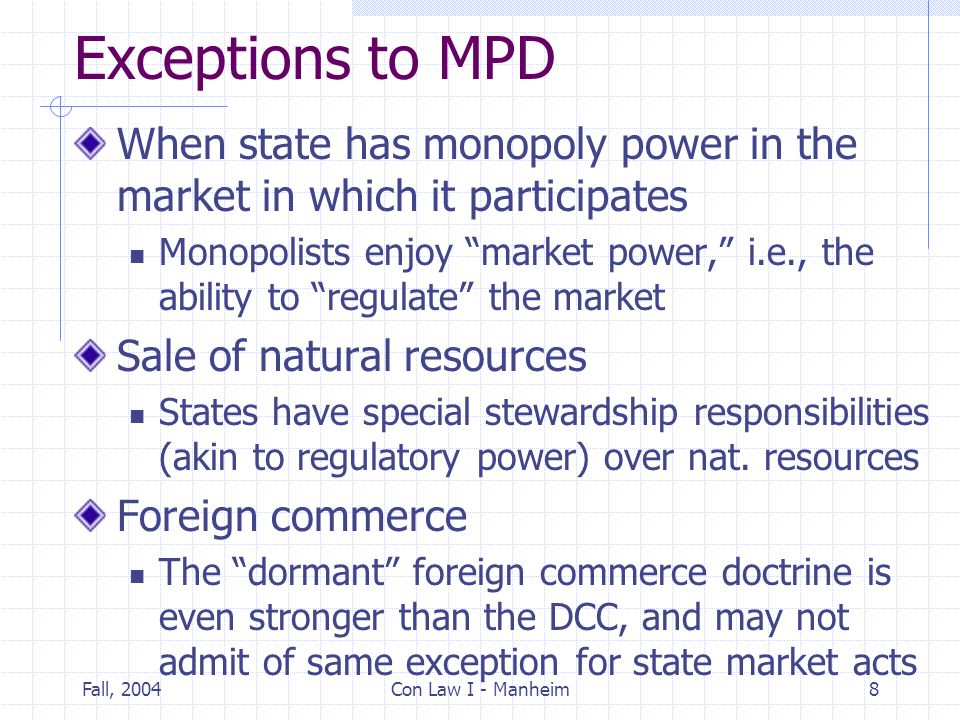 Exceptions to MPD

When state has monopoly power in the market in which it participates

Monopolists enjoy “market power,” i.e., the ability to “regulate” the market

Sale of natural resources

States have special stewardship responsibilities (akin to regulatory power) over nat. resources

Foreign commerce

The “dormant” foreign commerce doctrine is even stronger than the DCC, and may not admit of same exception for state market acts

Fall, 2004 Con Law I - Manheim 8